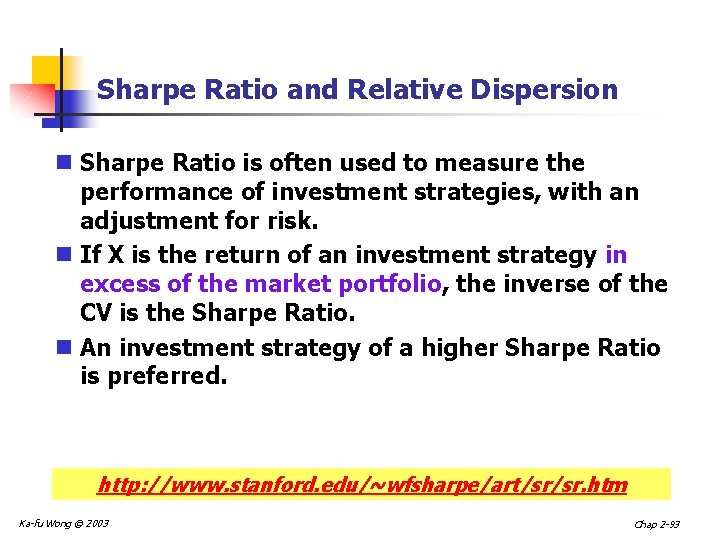 Sharpe Ratio and Relative Dispersion

Sharpe Ratio is often used to measure the performance of investment strategies, with an adjustment for risk.

If X is the return of an investment strategy in excess of the market portfolio, the inverse of the CV is the Sharpe Ratio.

An investment strategy of a higher Sharpe Ratio is preferred.

http://www.stanford.edu/~wfsharpe/art/sr/sr.htm

Ka-fu Wong © 2003

Chap 2-93